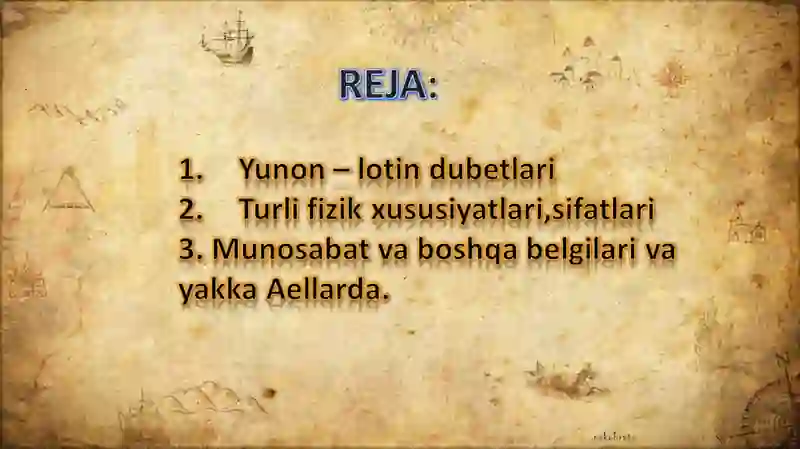 REJA:

1. Yunon – lotin dubetlari
2. Turli fizik xususiyatlari,sifatlari
3. Munosabat va boshqa belgilari va yakka Aellarda.